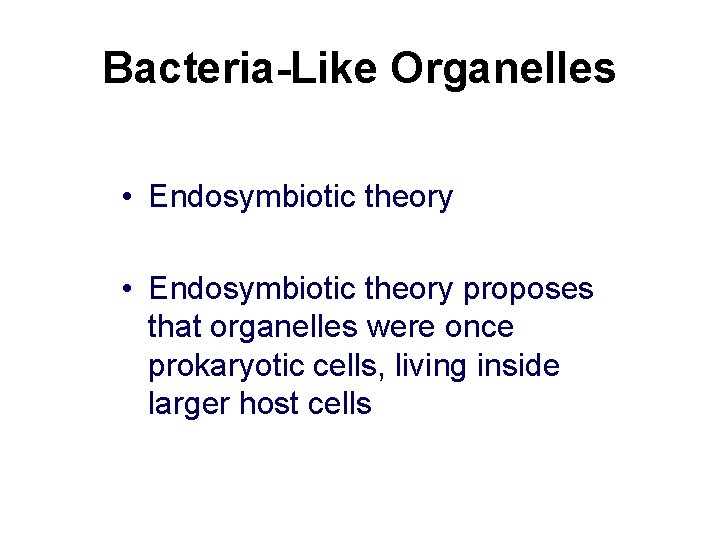 Bacteria-Like Organelles

• Endosymbiotic theory

• Endosymbiotic theory proposes that organelles were once prokaryotic cells, living inside larger host cells